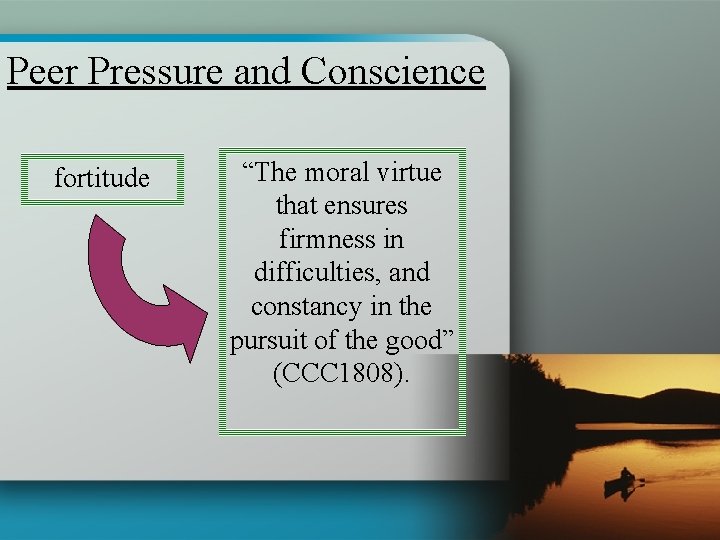 Peer Pressure and Conscience

fortitude

“The moral virtue that ensures firmness in difficulties, and constancy in the pursuit of the good” (CCC1808).